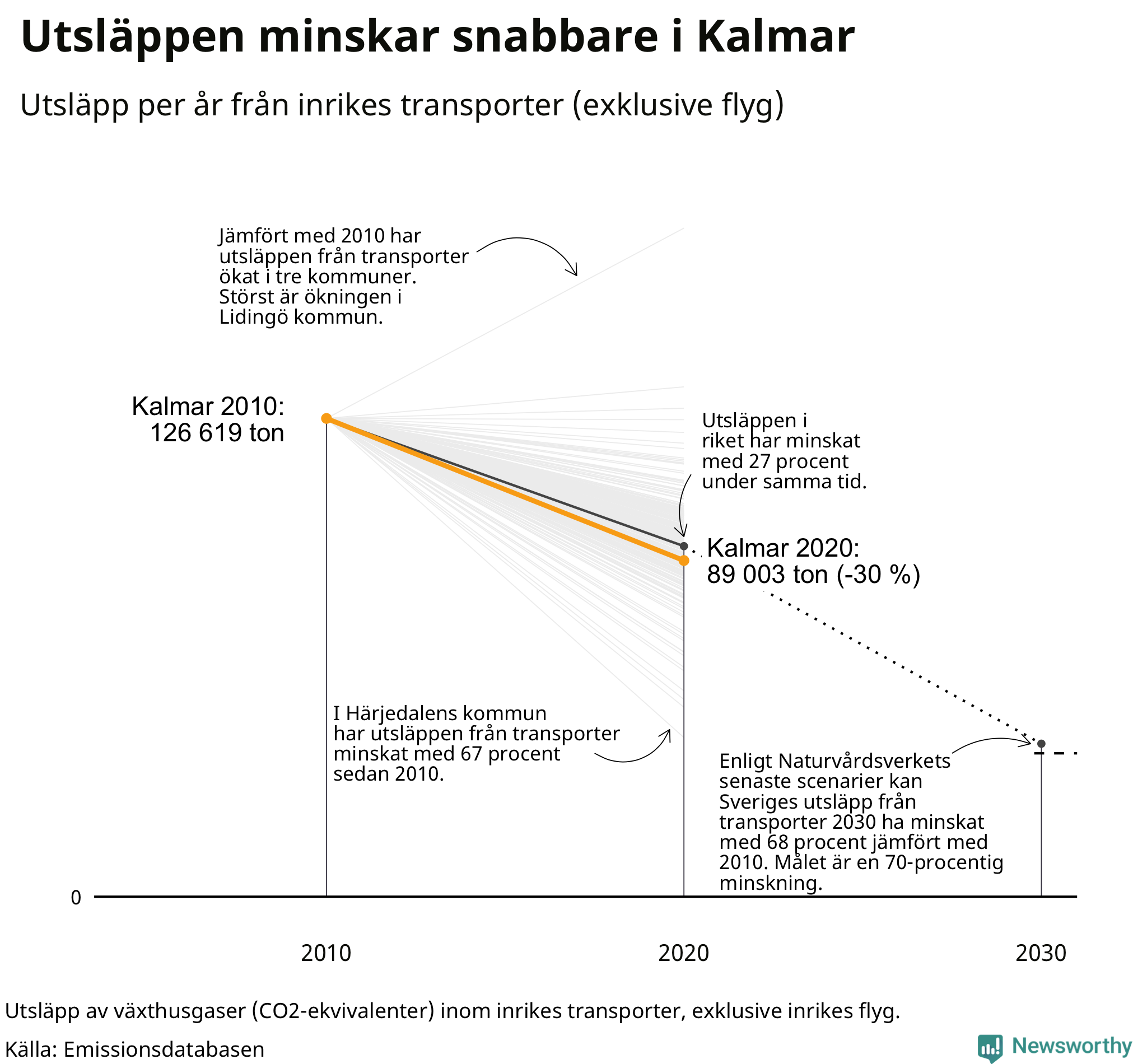 Utsläppen minskar snabbare i Kalmar

Utsläpp per år från inrikes transporter (exklusive flyg)

Jämfört med 2010 har utsläppen från transporter ökat i tre kommuner. Störst är ökningen i Lidingö kommun.

Kalmar 2010:
126 619 ton

Utsläppen i riket har minskat med 27 procent under samma tid.

Kalmar 2020:
89 003 ton (-30 %)

I Härjedalens kommun har utsläppen från transporter minskat med 67 procent sedan 2010.

Enligt Naturvårdsverkets senaste scenarier kan Sveriges utsläpp från transporter 2030 ha minskat med 68 procent jämfört med 2010. Målet är en 70-procentig minskning.

0

2010

2020

2030

Utsläpp av växthusgaser (CO2-ekvivalenter) inom inrikes transporter, exklusive inrikes flyg.

Källa: Emissionsdatabasen

Newsworthy